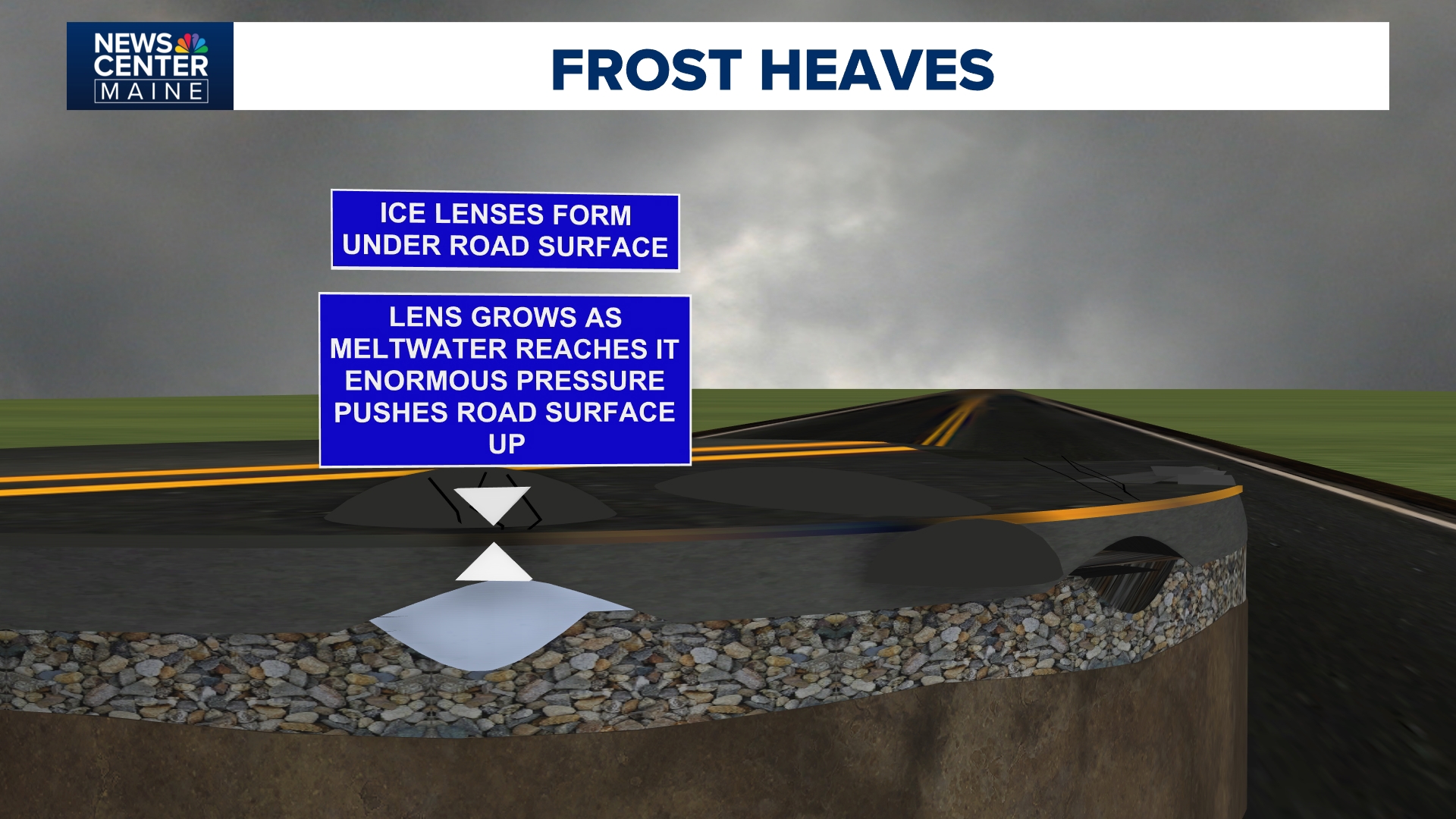 NEWS CENTER MAINE

FROST HEAVES

ICE LENSES FORM UNDER ROAD SURFACE

LENS GROWS AS MELTWATER REACHES IT ENORMOUS PRESSURE PUSHES ROAD SURFACE UP